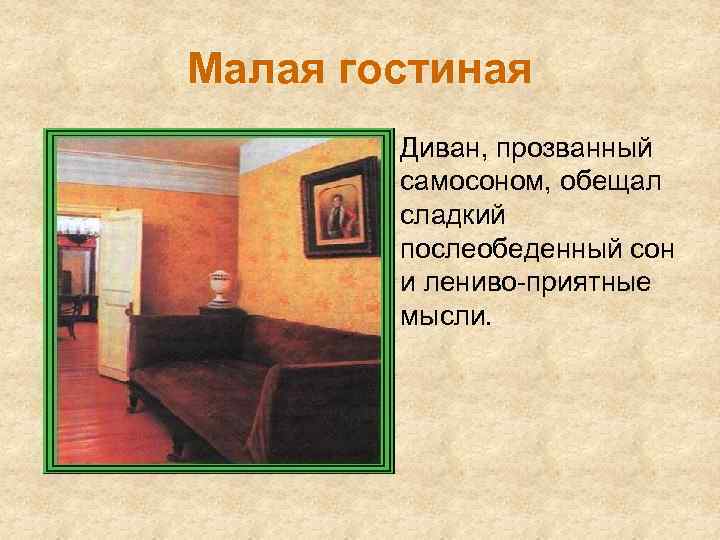 Малая гостиная

Диван, прозванный самосоном, обещал сладкий послеобеденный сон и лениво-приятные мысли.